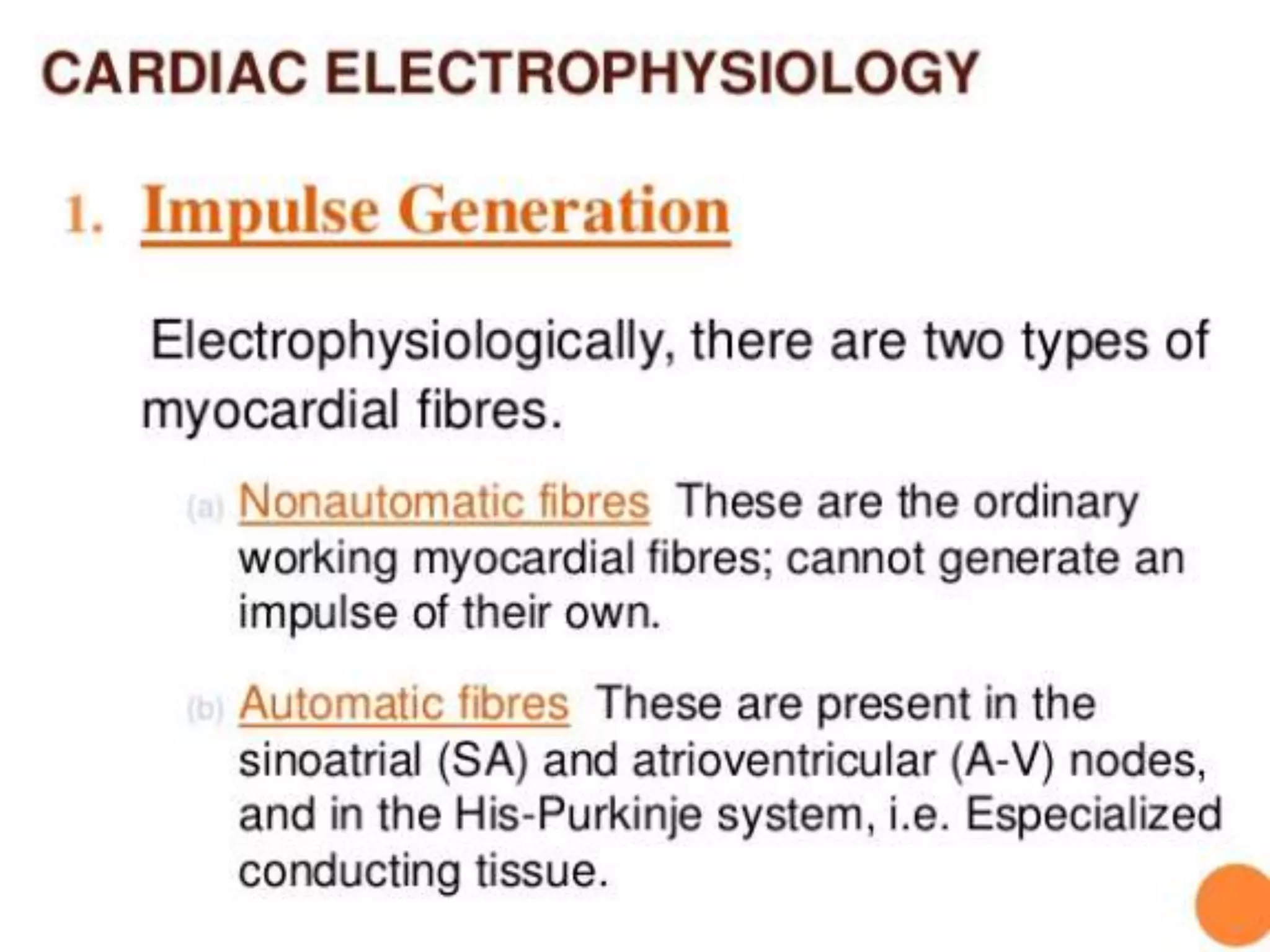 CARDIAC ELECTROPHYSIOLOGY

1. Impulse Generation

Electrophysiologically, there are two types of myocardial fibres.

(a) Nonautomatic fibres These are the ordinary working myocardial fibres; cannot generate an impulse of their own.

(b) Automatic fibres These are present in the sinoatrial (SA) and atrioventricular (A-V) nodes, and in the His-Purkinje system, i.e. Especialized conducting tissue.